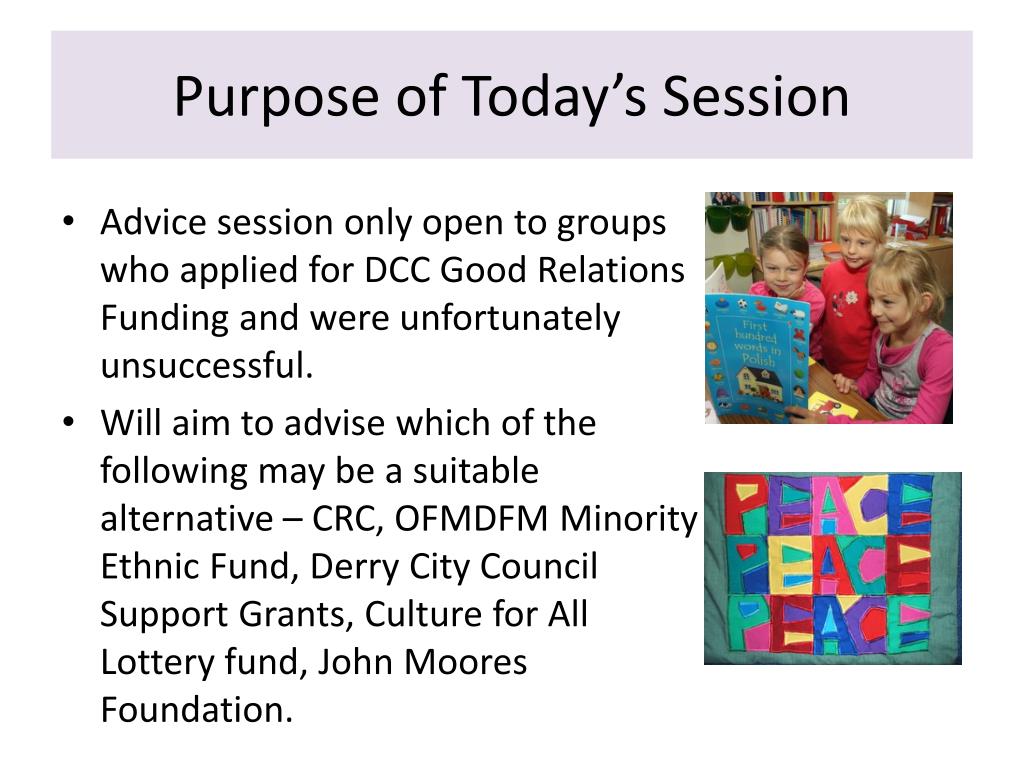 Purpose of Today's Session

• Advice session only open to groups who applied for DCC Good Relations Funding and were unfortunately unsuccessful.

• Will aim to advise which of the following may be a suitable alternative – CRC, OFMDFM Minority Ethnic Fund, Derry City Council Support Grants, Culture for All Lottery fund, John Moores Foundation.

First hundred words in Polish

PEACE
PEACE
PEACE